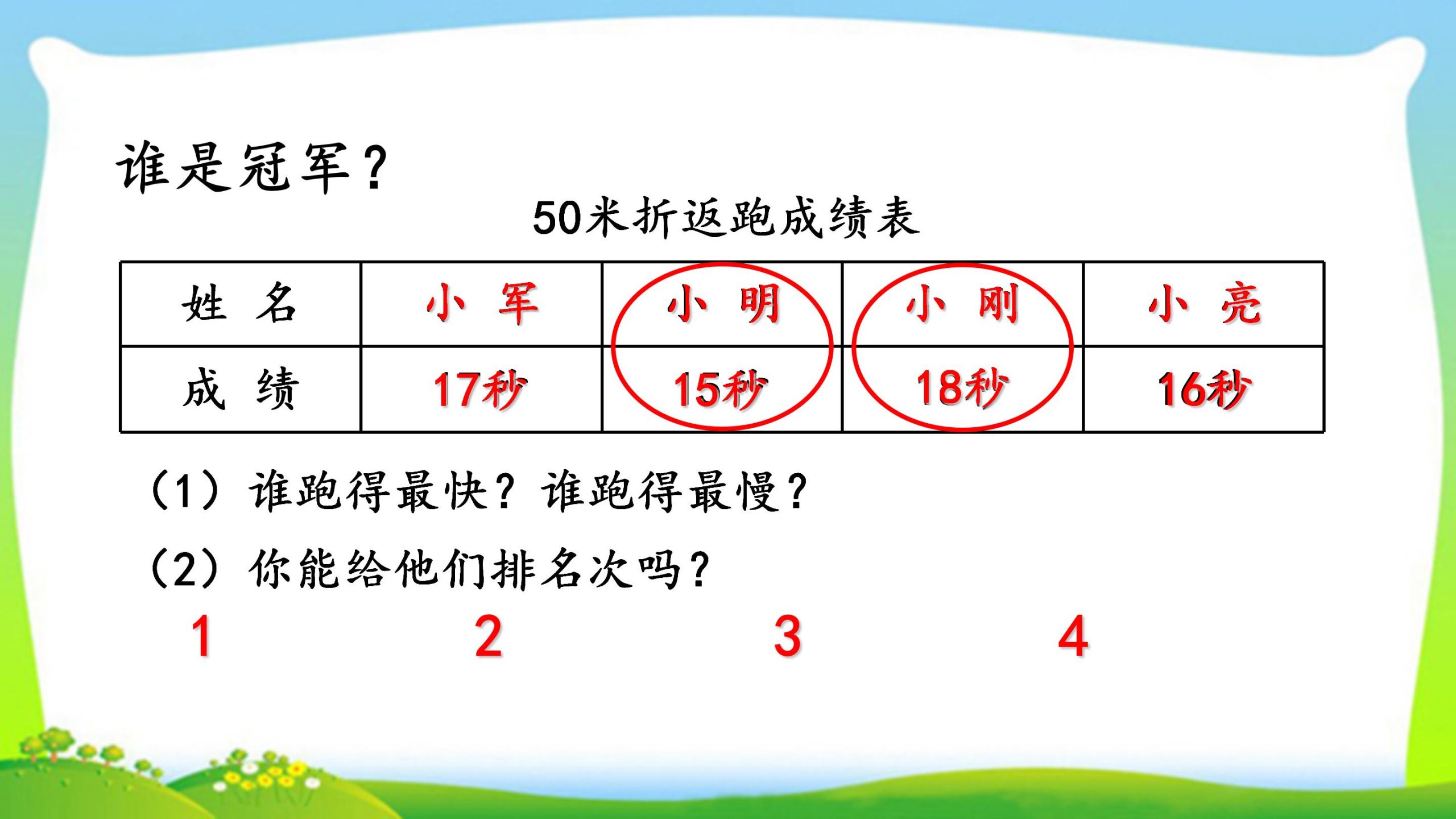 谁是冠军？

50米折返跑成绩表

| 姓 名 | 小 军 | 小 明 | 小 刚 | 小 亮 |
|---|---|---|---|---|
| 成 绩 | 17秒 | 15秒 | 18秒 | 16秒 |

（1）谁跑得最快？谁跑得最慢？

（2）你能给他们排名次吗？

1 2 3 4